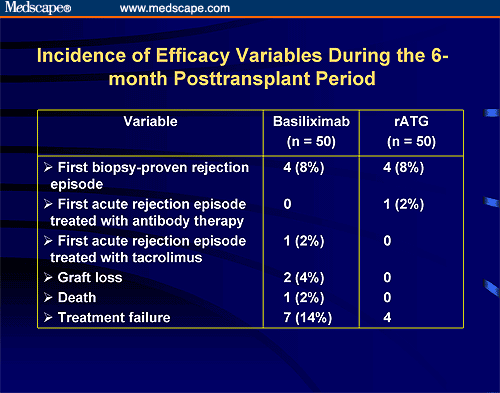 Medscape® www.medscape.com

Incidence of Efficacy Variables During the 6-month Posttransplant Period

| Variable | Basiliximab (n = 50) | rATG (n = 50) |
|---|---|---|
| ➢ First biopsy-proven rejection episode | 4 (8%) | 4 (8%) |
| ➢ First acute rejection episode treated with antibody therapy | 0 | 1 (2%) |
| ➢ First acute rejection episode treated with tacrolimus | 1 (2%) | 0 |
| ➢ Graft loss | 2 (4%) | 0 |
| ➢ Death | 1 (2%) | 0 |
| ➢ Treatment failure | 7 (14%) | 4 |